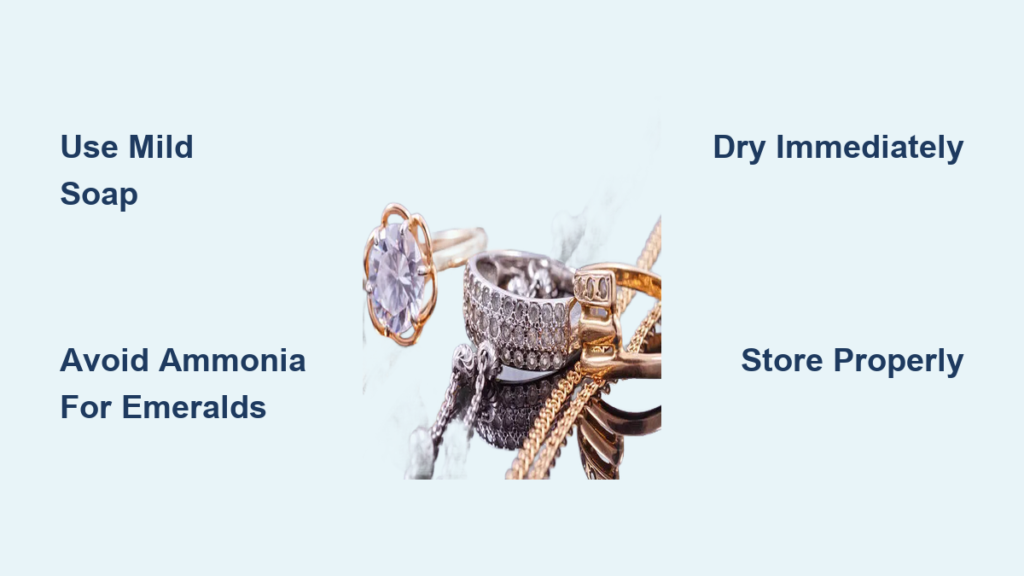 Use Mild Soap

Dry Immediately

Avoid Ammonia For Emeralds

Store Properly